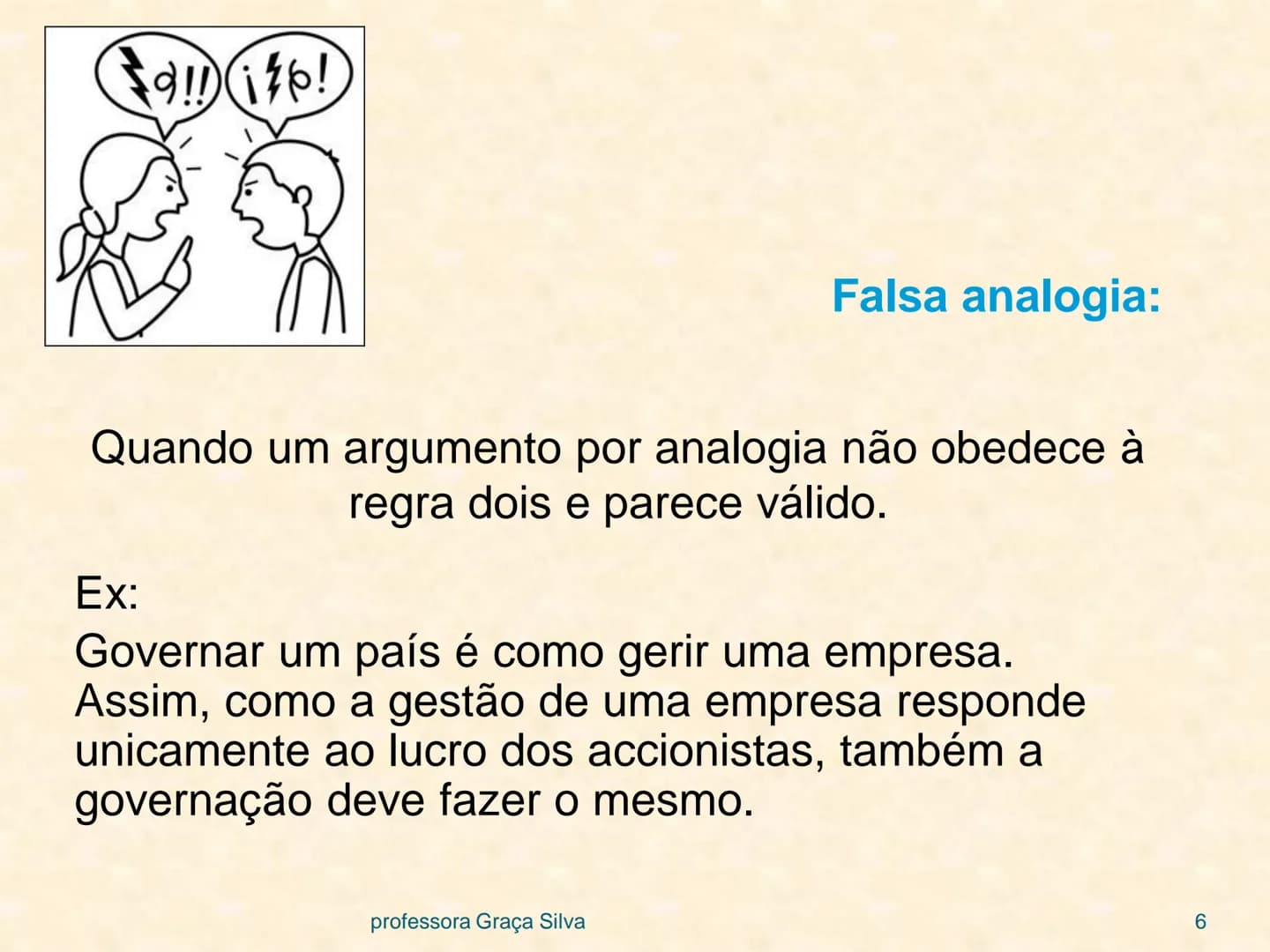 Falsa analogia:

Quando um argumento por analogia não obedece à regra dois e parece válido.

Ex:
Governar um país é como gerir uma empresa. Assim, como a gestão de uma empresa responde unicamente ao lucro dos accionistas, também a governação deve fazer o mesmo.

professora Graça Silva

6